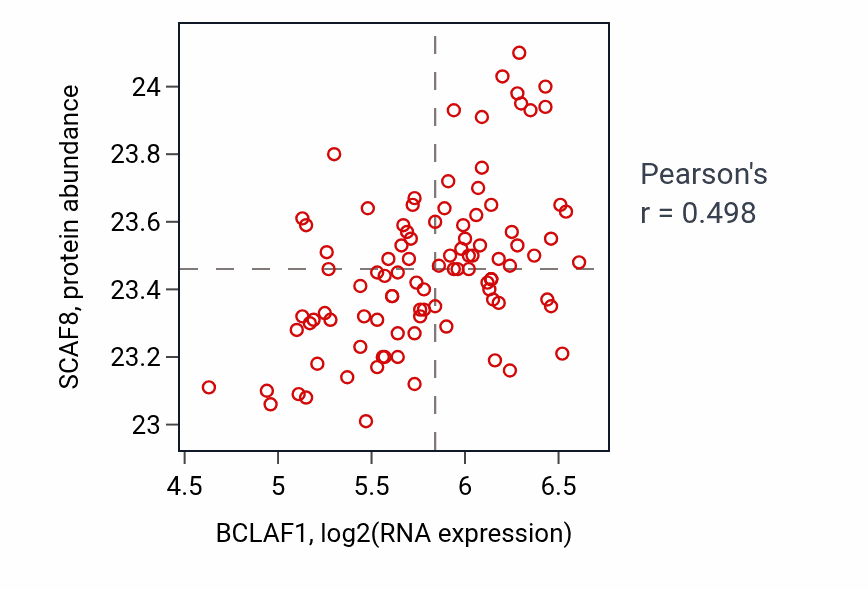 SCAF8, protein abundance

24
23.8
23.6
23.4
23.2
23

4.5
5
5.5
6
6.5

BCLAF1, log2(RNA expression)

Pearson's
r = 0.498